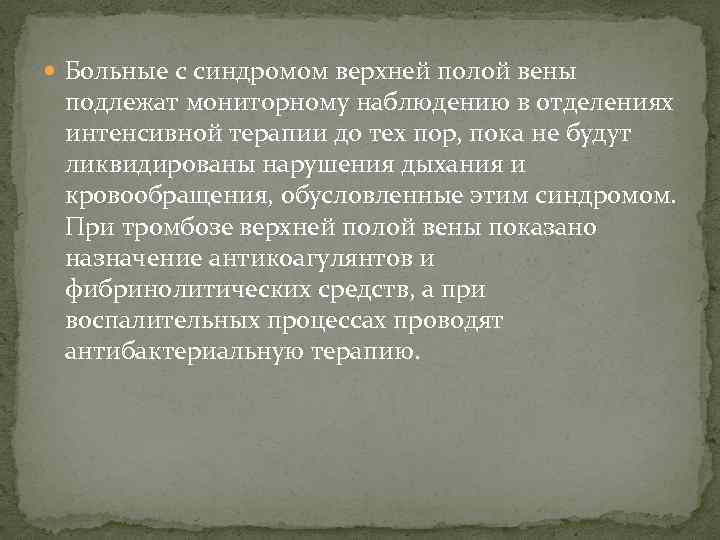 Больные с синдромом верхней полой вены подлежат мониторному наблюдению в отделениях интенсивной терапии до тех пор, пока не будут ликвидированы нарушения дыхания и кровообращения, обусловленные этим синдромом. При тромбозе верхней полой вены показано назначение антикоагулянтов и фибринолитических средств, а при воспалительных процессах проводят антибактериальную терапию.